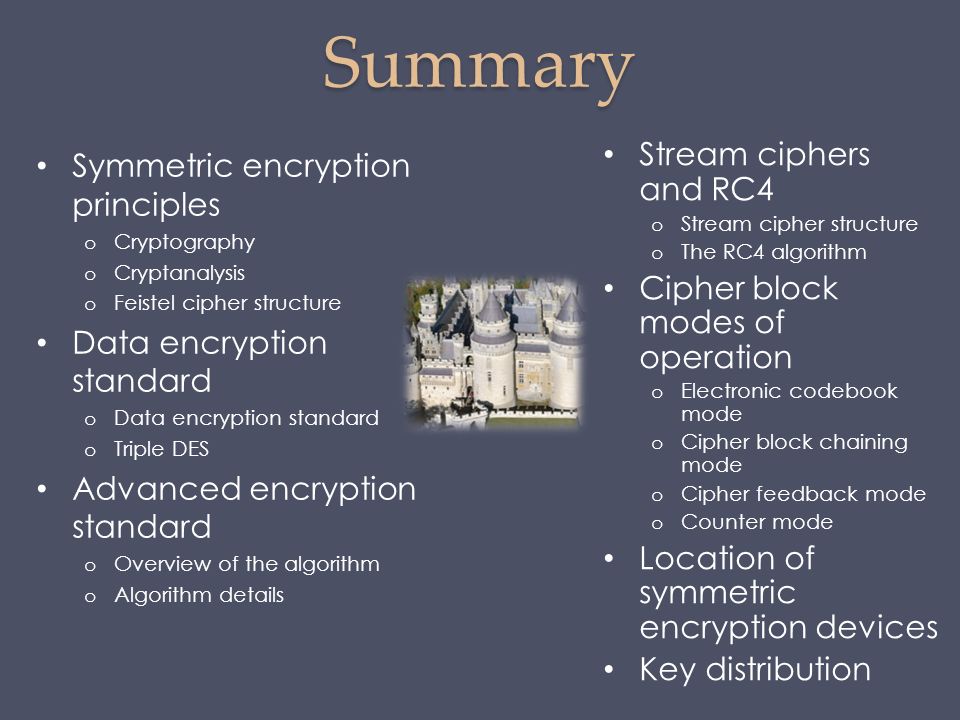 Summary

• Symmetric encryption principles
  o Cryptography
  o Cryptanalysis
  o Feistel cipher structure
• Data encryption standard
  o Data encryption standard
  o Triple DES
• Advanced encryption standard
  o Overview of the algorithm
  o Algorithm details

• Stream ciphers and RC4
  o Stream cipher structure
  o The RC4 algorithm
• Cipher block modes of operation
  o Electronic codebook mode
  o Cipher block chaining mode
  o Cipher feedback mode
  o Counter mode
• Location of symmetric encryption devices
• Key distribution